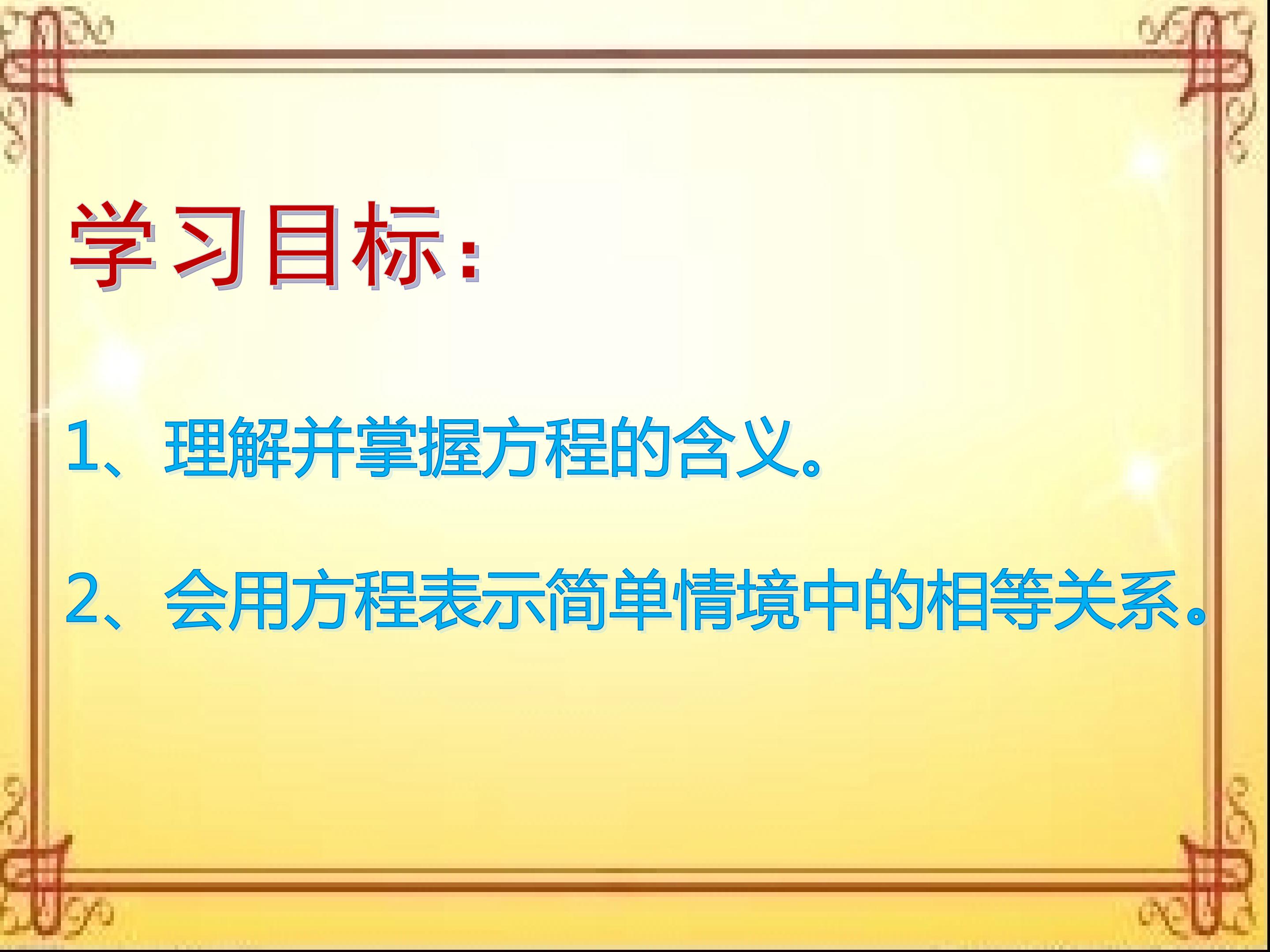 学习目标：

1、理解并掌握方程的含义。

2、会用方程表示简单情境中的相等关系。